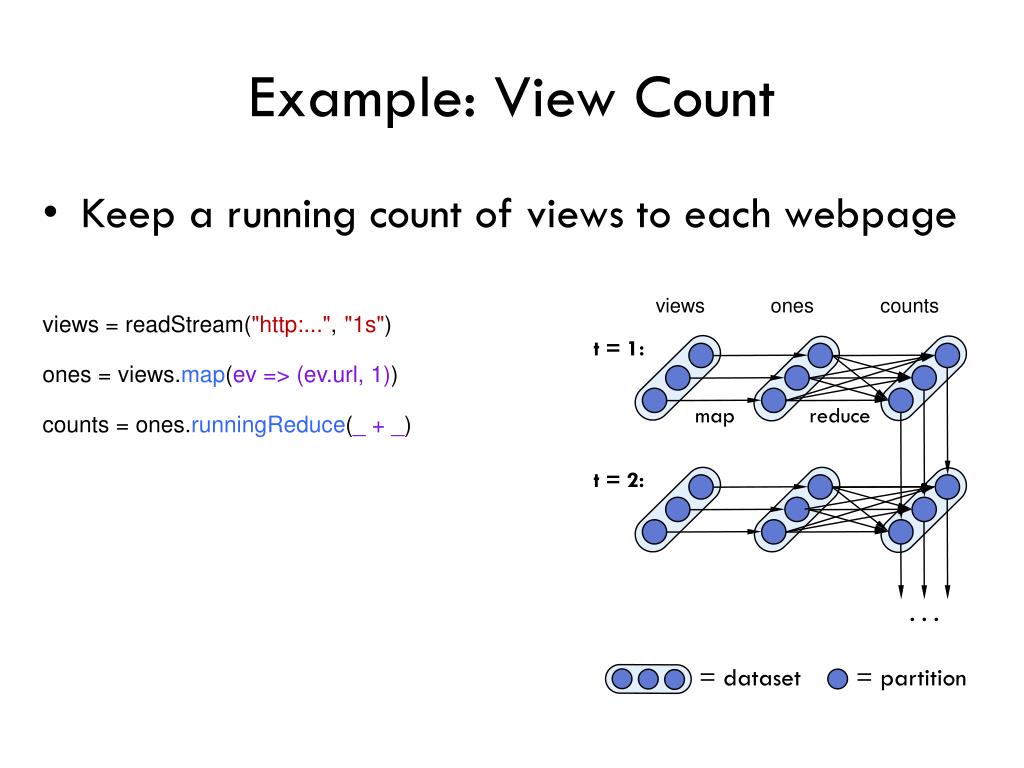 Example: View Count

• Keep a running count of views to each webpage

views = readStream("http:...", "1s")

ones = views.map(ev => (ev.url, 1))

counts = ones.runningReduce(_ + _)

views ones counts

t = 1:

map reduce

t = 2:

. . .

= dataset = partition